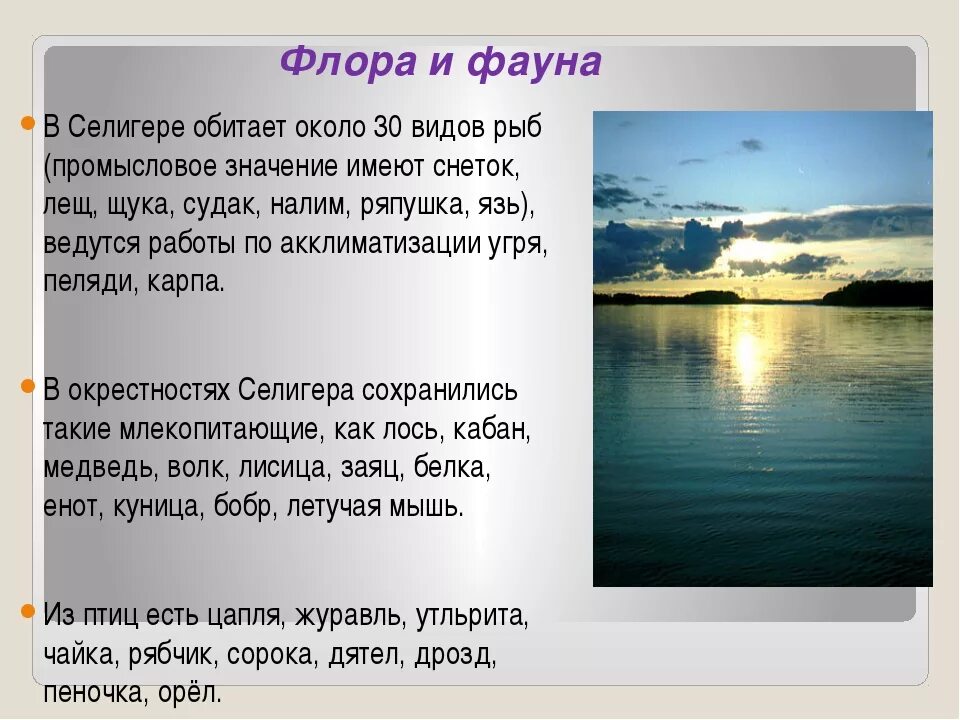 Флора и фауна

В Селигере обитает около 30 видов рыб (промысловое значение имеют снеток, лещ, щука, судак, налим, ряпушка, язь), ведутся работы по акклиматизации угря, пеляди, карпа.

В окрестностях Селигера сохранились такие млекопитающие, как лось, кабан, медведь, волк, лисица, заяц, белка, енот, куница, бобр, летучая мышь.

Из птиц есть цапля, журавль, утльрита, чайка, рябчик, сорока, дятел, дрозд, пеночка, орёл.